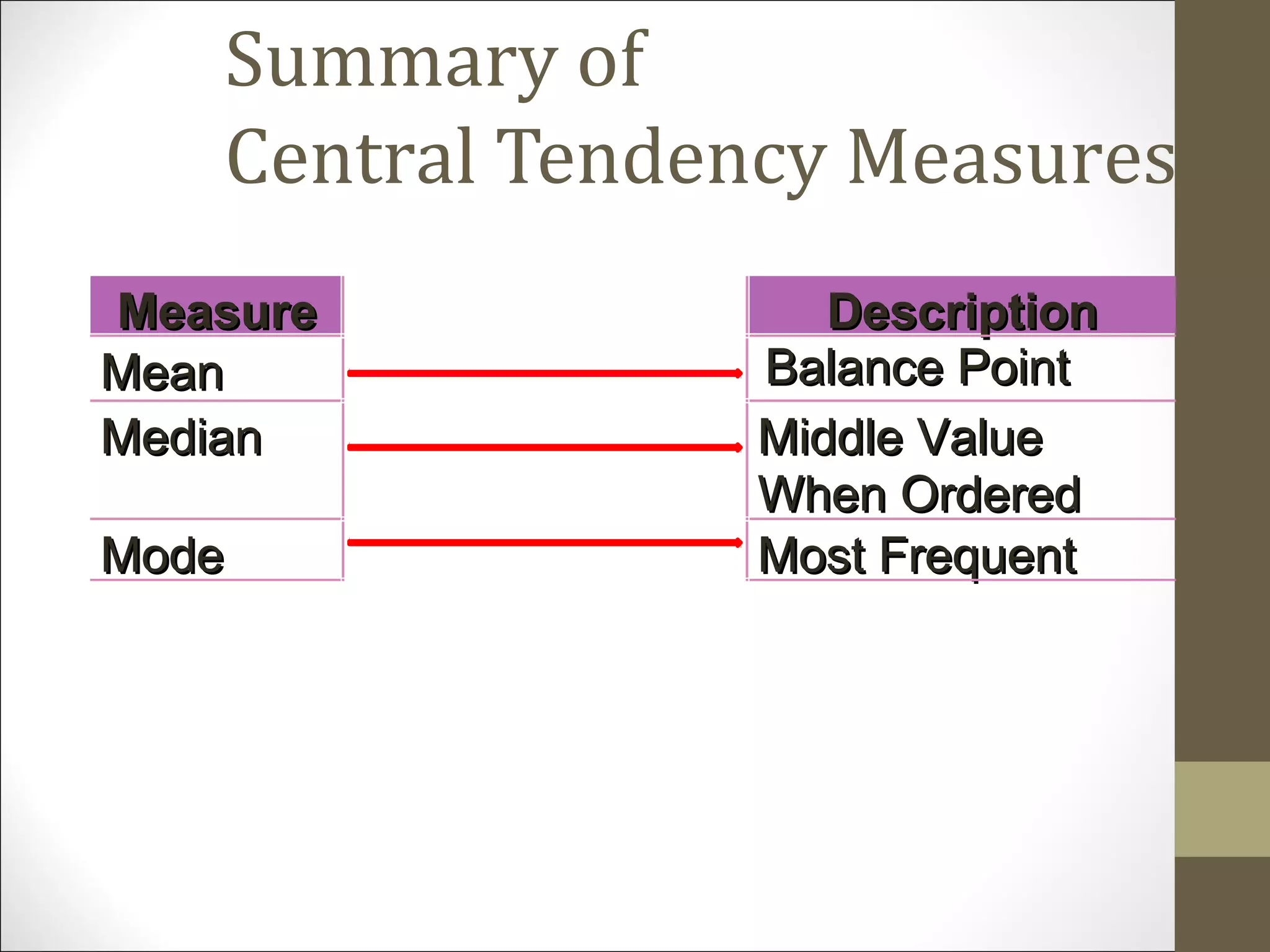 Summary of
Central Tendency Measures

| Measure | Description |
|---|---|
| Mean | Balance Point |
| Median | Middle Value When Ordered |
| Mode | Most Frequent |